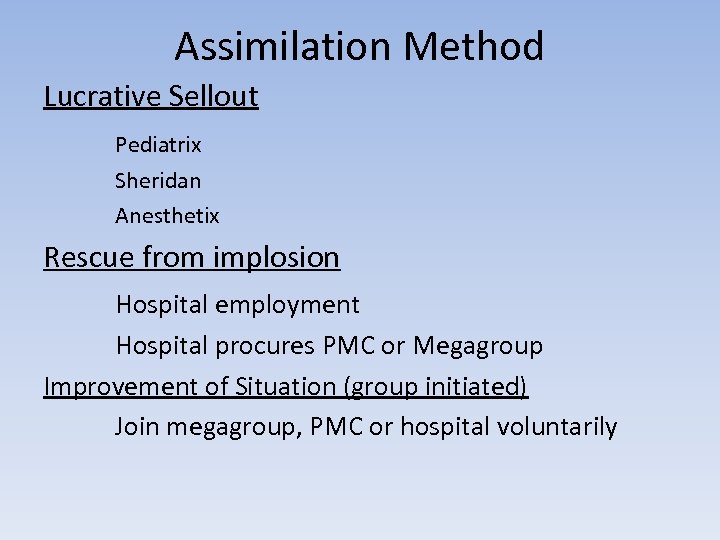 Assimilation Method

Lucrative Sellout

Pediatrix

Sheridan

Anesthetix

Rescue from implosion

Hospital employment

Hospital procures PMC or Megagroup

Improvement of Situation (group initiated)

Join megagroup, PMC or hospital voluntarily